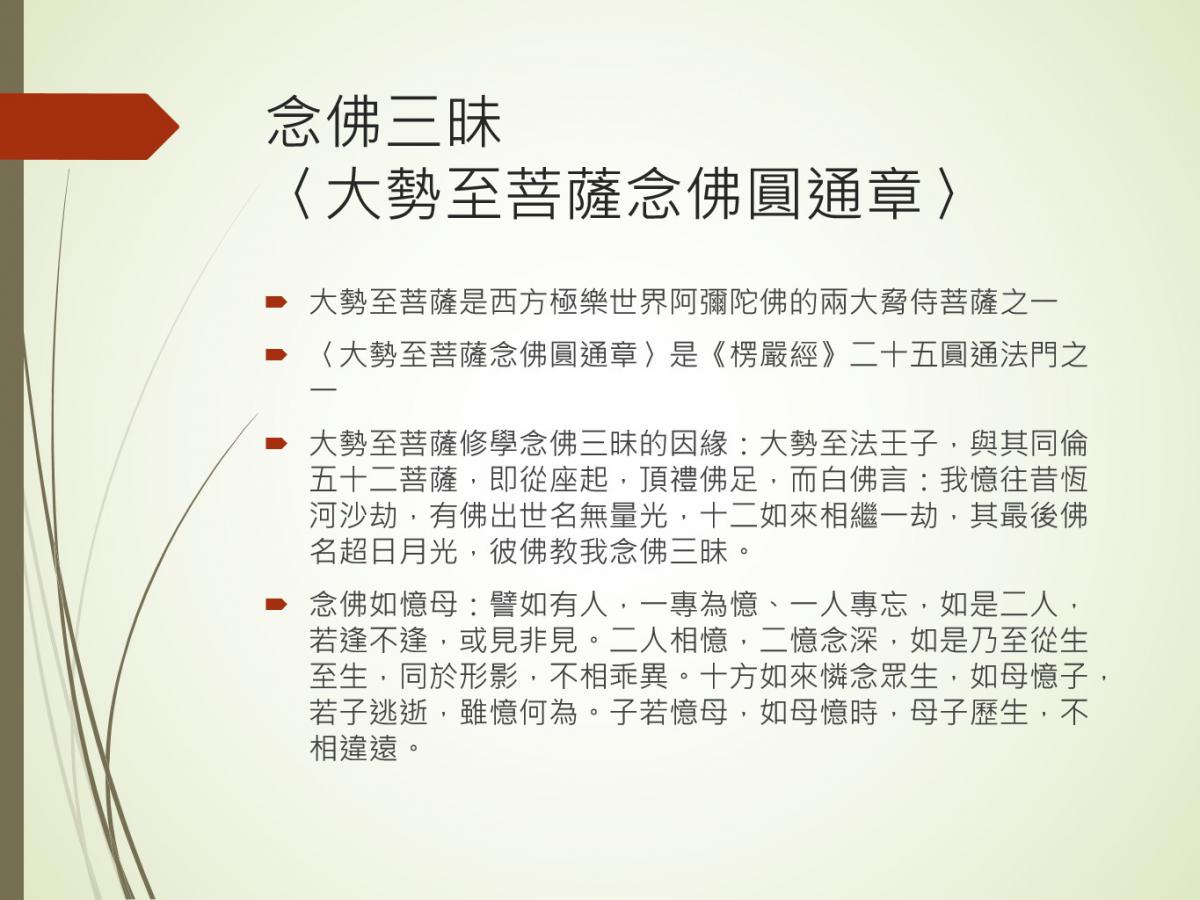 念佛三昧
〈大勢至菩薩念佛圓通章〉

大勢至菩薩是西方極樂世界阿彌陀佛的兩大脅侍菩薩之一

〈大勢至菩薩念佛圓通章〉是《楞嚴經》二十五圓通法門之一

大勢至菩薩修學念佛三昧的因緣：大勢至法王子，與其同倫五十二菩薩，即從座起，頂禮佛足，而白佛言：我憶往昔恆河沙劫，有佛出世名無量光，十二如來相繼一劫，其最後佛名超日月光，彼佛教我念佛三昧。

念佛如憶母：譬如有人，一專為憶、一人專忘，如是二人，若逢不逢，或見非見。二人相憶，二憶念深，如是乃至從生至生，同於形影，不相乖異。十方如來憐念眾生，如母憶子，若子逃逝，雖憶何為。子若憶母，如母憶時，母子歷生，不相違遠。